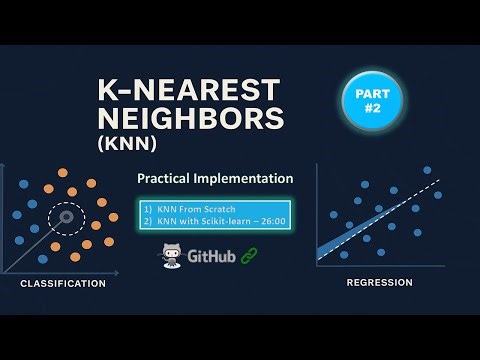 K-NEAREST NEIGHBORS (KNN)

PART #2

Practical Implementation

1) KNN From Scratch
2) KNN with Scikit-learn – 26:00

GitHub

CLASSIFICATION

REGRESSION